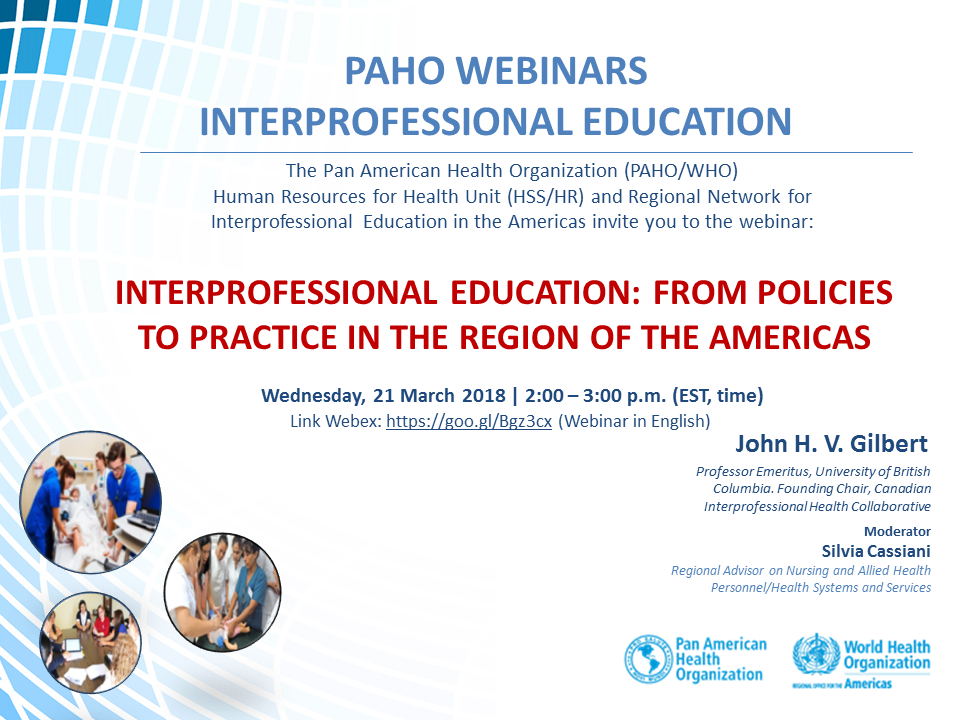 PAHO WEBINARS
INTERPROFESSIONAL EDUCATION

The Pan American Health Organization (PAHO/WHO) Human Resources for Health Unit (HSS/HR) and Regional Network for Interprofessional Education in the Americas invite you to the webinar:

INTERPROFESSIONAL EDUCATION: FROM POLICIES TO PRACTICE IN THE REGION OF THE AMERICAS

Wednesday, 21 March 2018 | 2:00 – 3:00 p.m. (EST, time)
Link Webex: https://goo.gl/Bgz3cx (Webinar in English)

John H. V. Gilbert
Professor Emeritus, University of British Columbia. Founding Chair, Canadian Interprofessional Health Collaborative

Moderator
Silvia Cassiani
Regional Advisor on Nursing and Allied Health Personnel/Health Systems and Services

Pan American Health Organization
World Health Organization
REGIONAL OFFICE FOR THE Americas